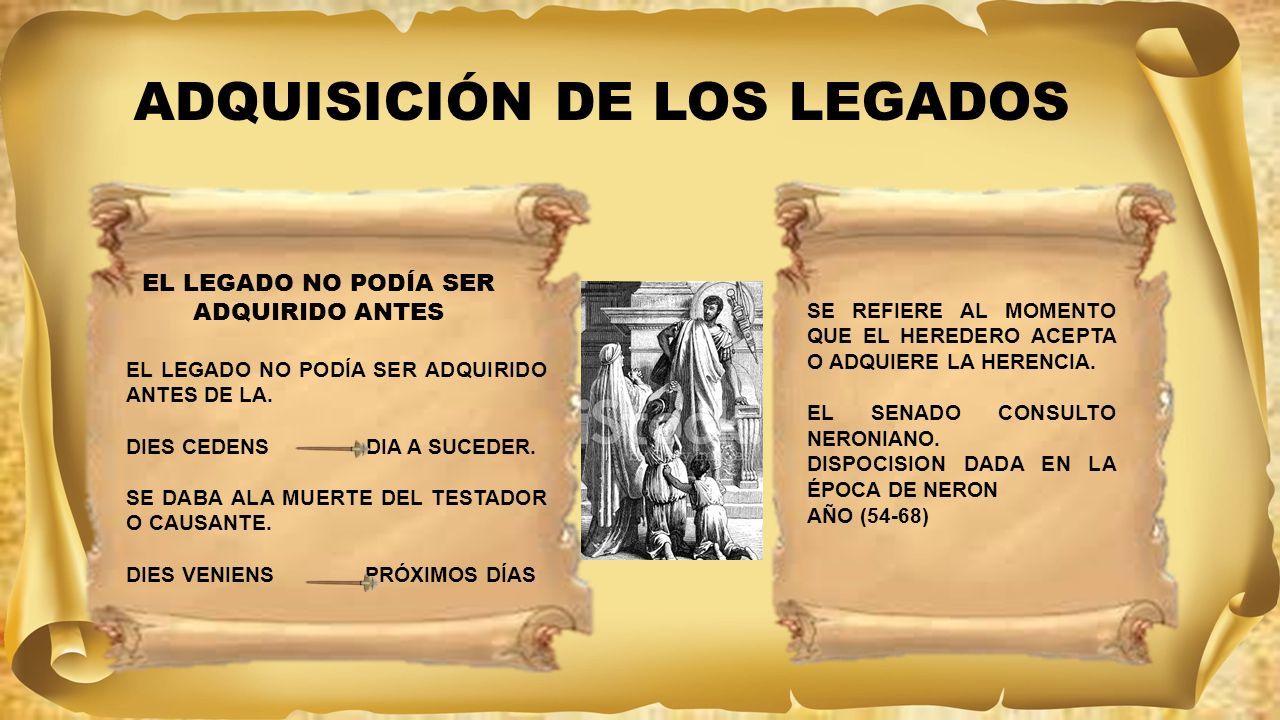 ADQUISICIÓN DE LOS LEGADOS

EL LEGADO NO PODÍA SER ADQUIRIDO ANTES

EL LEGADO NO PODÍA SER ADQUIRIDO ANTES DE LA.

DIES CEDENS DIA A SUCEDER.

SE DABA ALA MUERTE DEL TESTADOR O CAUSANTE.

DIES VENIENS PRÓXIMOS DÍAS

SE REFIERE AL MOMENTO QUE EL HEREDERO ACEPTA O ADQUIERE LA HERENCIA.

EL SENADO CONSULTO NERONIANO.
DISPOCISION DADA EN LA ÉPOCA DE NERON
AÑO (54-68)